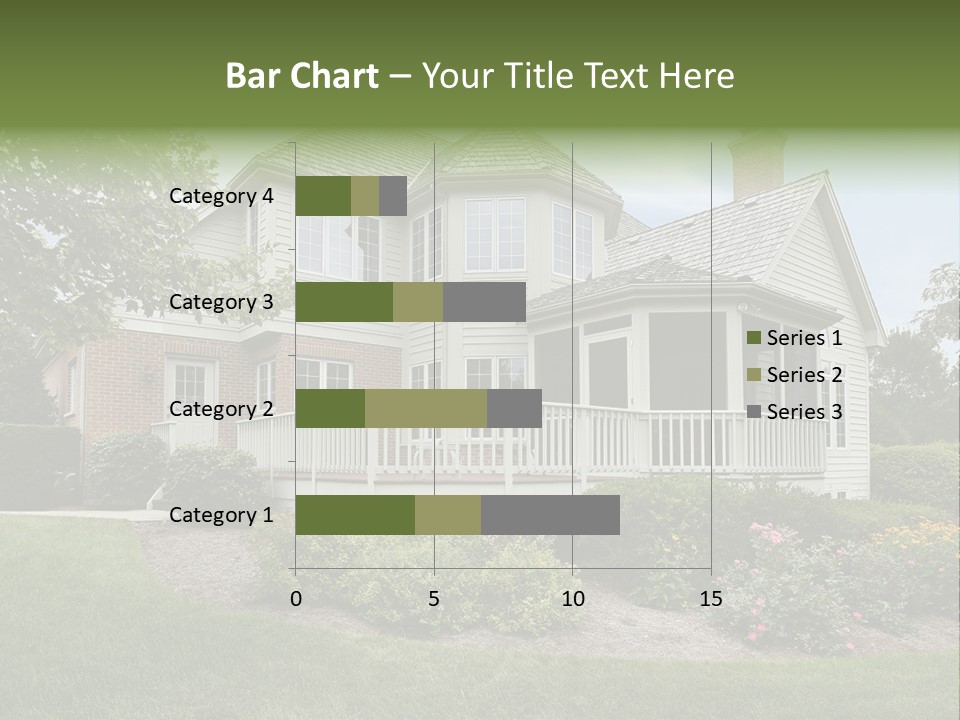 Bar Chart – Your Title Text Here

Category 4
Category 3
Category 2
Category 1

0
5
10
15

Series 1
Series 2
Series 3